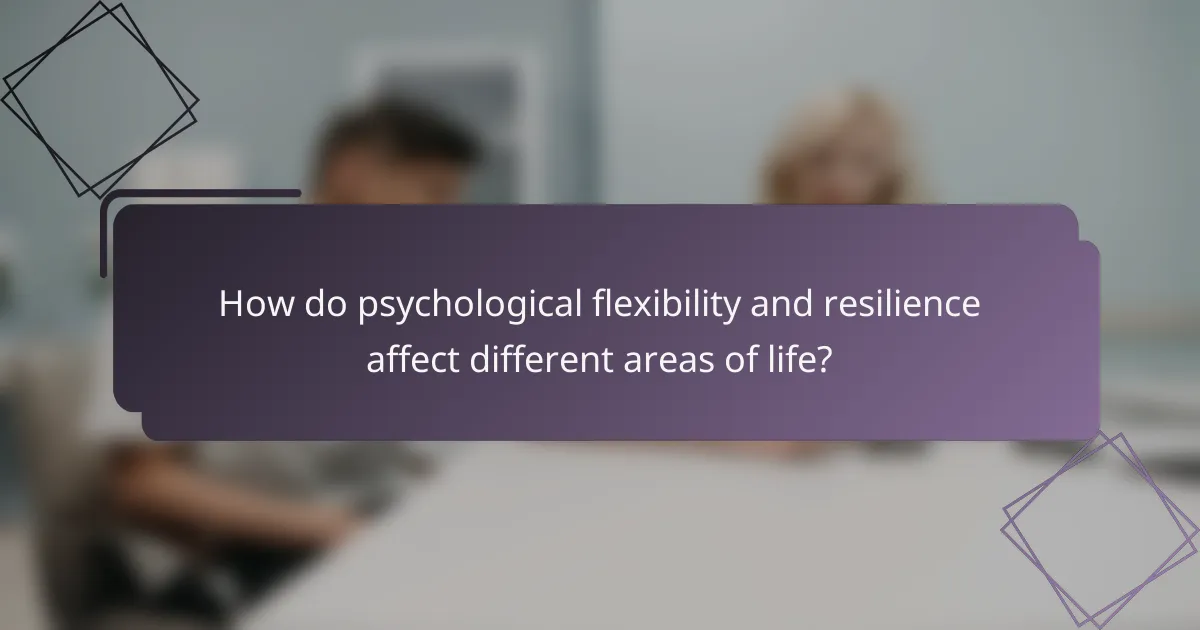 How do psychological flexibility and resilience affect different areas of life?